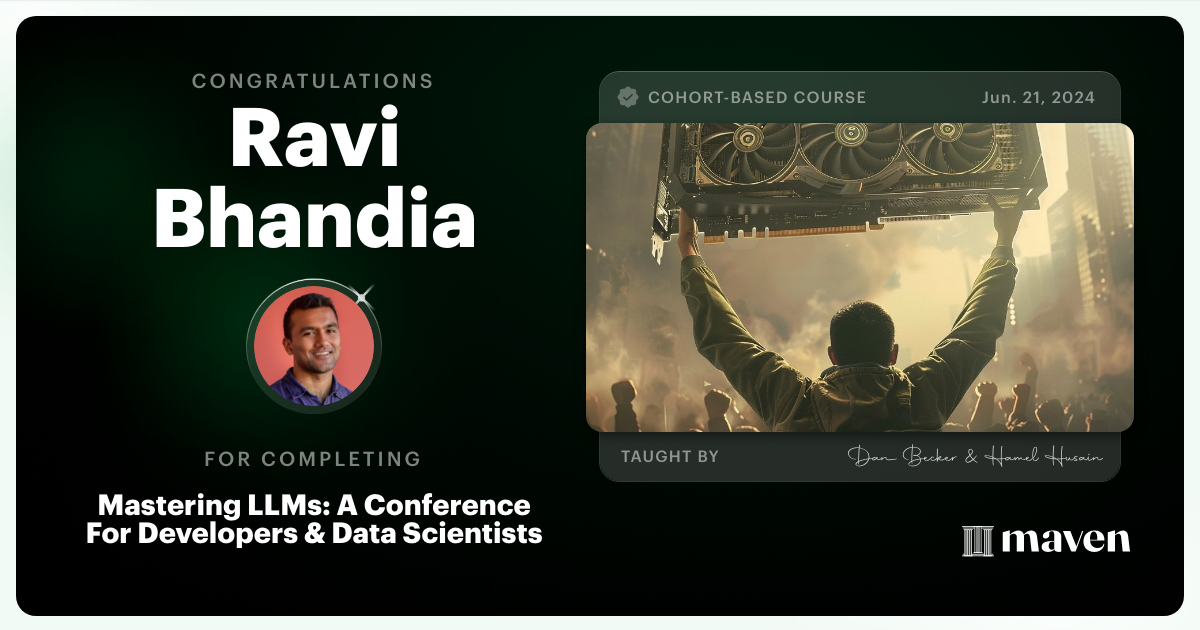 CONGRATULATIONS
Ravi Bhandia

FOR COMPLETING
Mastering LLMs: A Conference For Developers & Data Scientists

COHORT-BASED COURSE
Jun. 21, 2024

TAUGHT BY
Dan Becker & Hamel Husain

maven